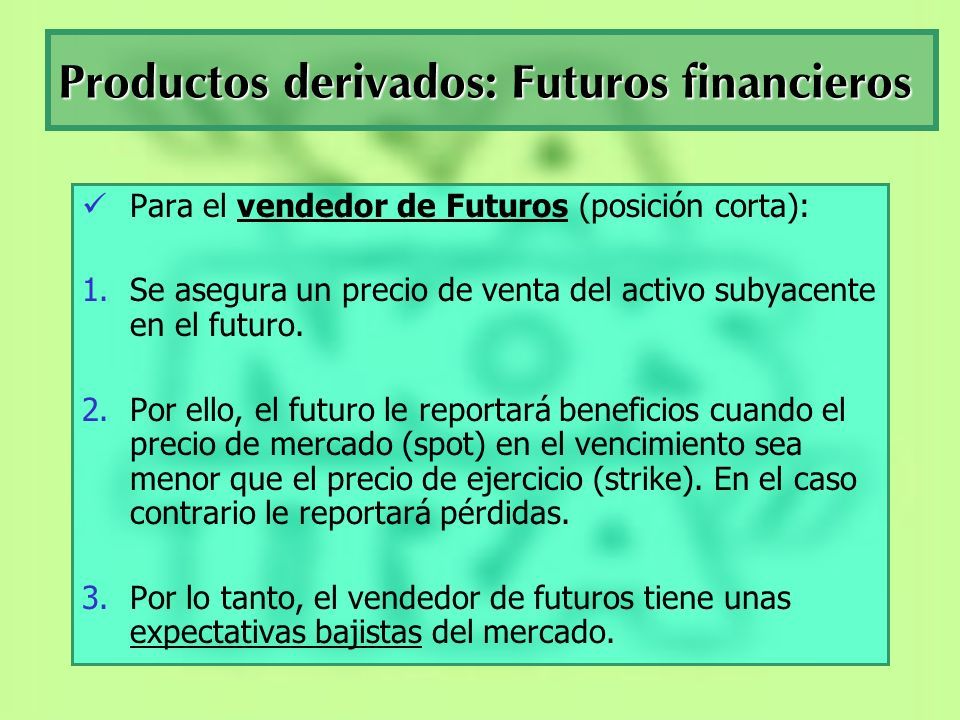 Productos derivados: Futuros financieros

✓ Para el vendedor de Futuros (posición corta):

1. Se asegura un precio de venta del activo subyacente en el futuro.

2. Por ello, el futuro le reportará beneficios cuando el precio de mercado (spot) en el vencimiento sea menor que el precio de ejercicio (strike). En el caso contrario le reportará pérdidas.

3. Por lo tanto, el vendedor de futuros tiene unas expectativas bajistas del mercado.